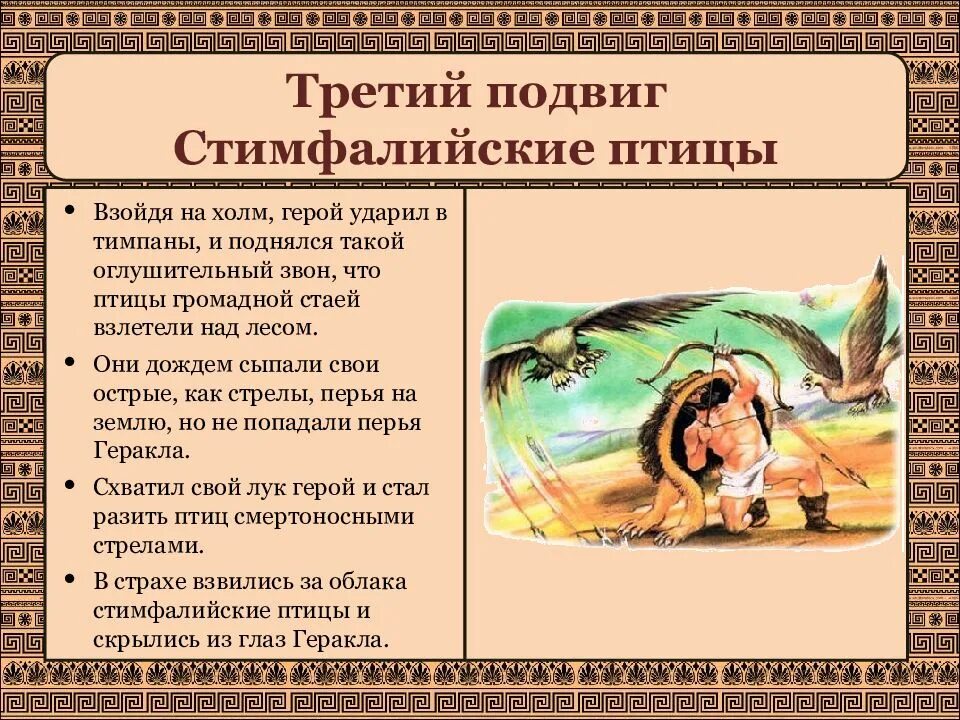 Третий подвиг
Стимфалийские птицы

• Взойдя на холм, герой ударил в тимпаны, и поднялся такой оглушительный звон, что птицы громадной стаей взлетели над лесом.
• Они дождем сыпали свои острые, как стрелы, перья на землю, но не попадали перья Геракла.
• Схватил свой лук герой и стал разить птиц смертоносными стрелами.
• В страхе взвились за облака стимфалийские птицы и скрылись из глаз Геракла.